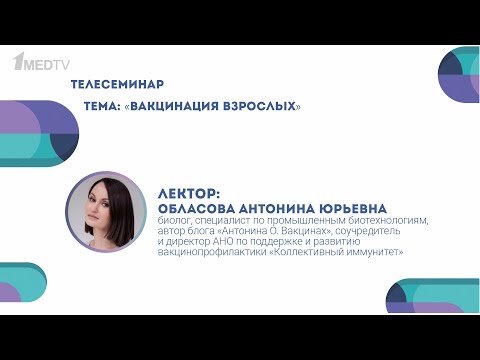 1MEDTV

ТЕЛЕСЕМИНАР

ТЕМА: «ВАКЦИНАЦИЯ ВЗРОСЛЫХ»

ЛЕКТОР:
ОБЛАСОВА АНТОНИНА ЮРЬЕВНА
биолог, специалист по промышленным биотехнологиям, автор блога «Антонина О. Вакцинах», соучредитель и директор АНО по поддержке и развитию вакцинопрофилактики «Коллективный иммунитет»